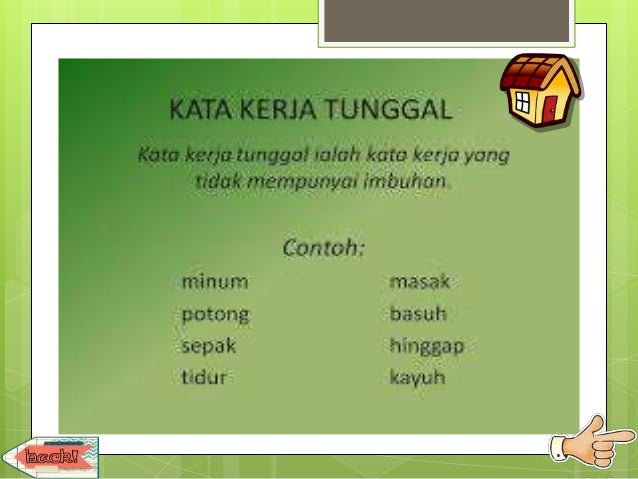 KATA KERJA TUNGGAL

Kata kerja tunggal ialah kata kerja yang tidak mempunyai imbuhan.

Contoh:

minum
potong
sepak
tidur

masak
basuh
hinggap
kayuh

back!